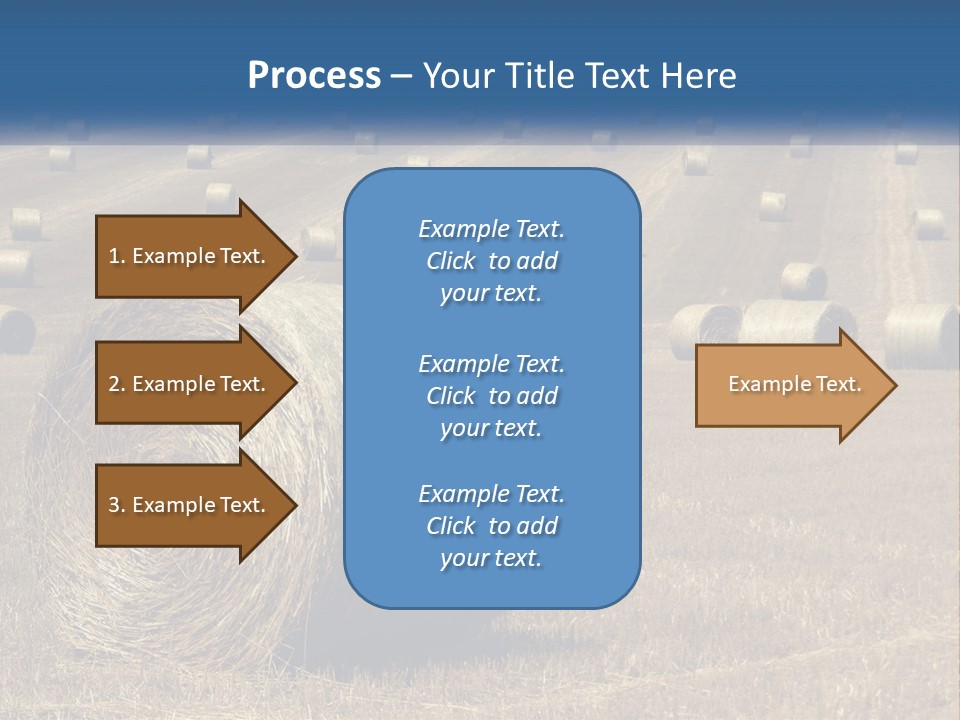 Process – Your Title Text Here

1. Example Text.

2. Example Text.

3. Example Text.

Example Text. Click to add your text.

Example Text. Click to add your text.

Example Text. Click to add your text.

Example Text.